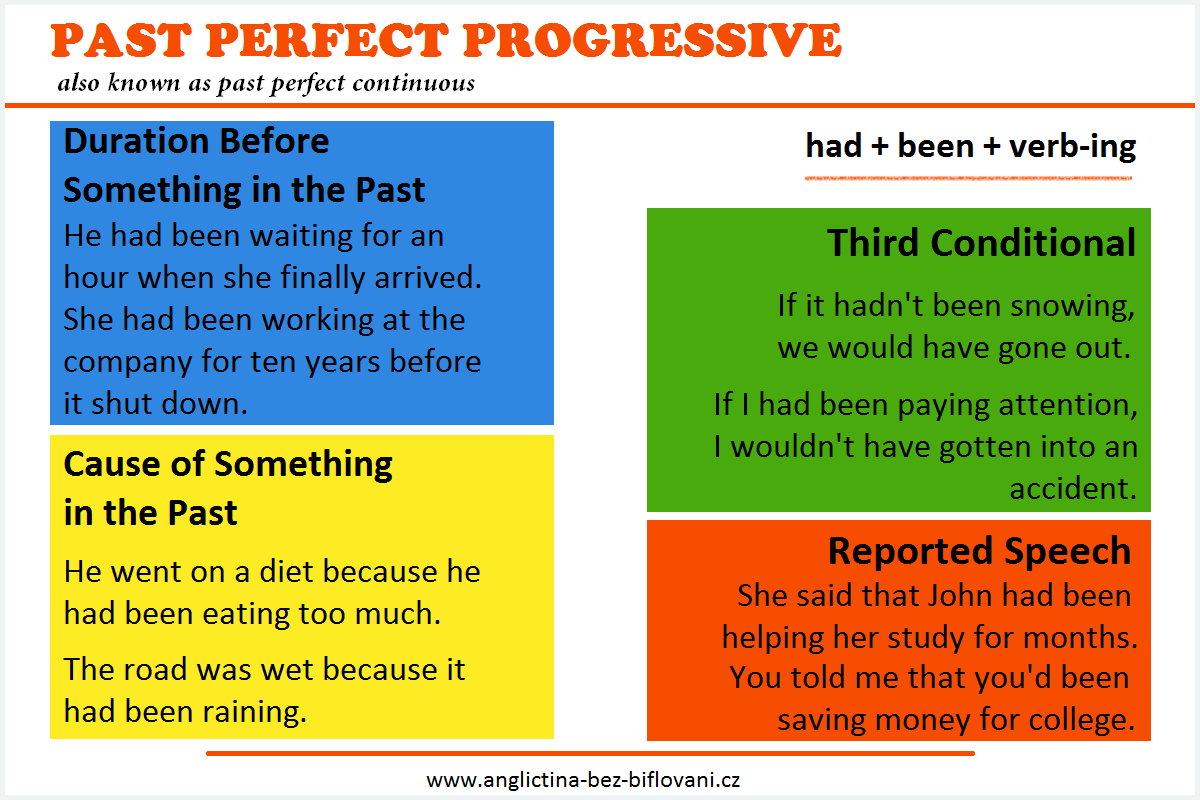 PAST PERFECT PROGRESSIVE
also known as past perfect continuous

Duration Before Something in the Past
He had been waiting for an hour when she finally arrived.
She had been working at the company for ten years before it shut down.

Cause of Something in the Past
He went on a diet because he had been eating too much.
The road was wet because it had been raining.

had + been + verb-ing

Third Conditional
If it hadn't been snowing, we would have gone out.
If I had been paying attention, I wouldn't have gotten into an accident.

Reported Speech
She said that John had been helping her study for months.
You told me that you'd been saving money for college.

www.anglictina-bez-biflovani.cz